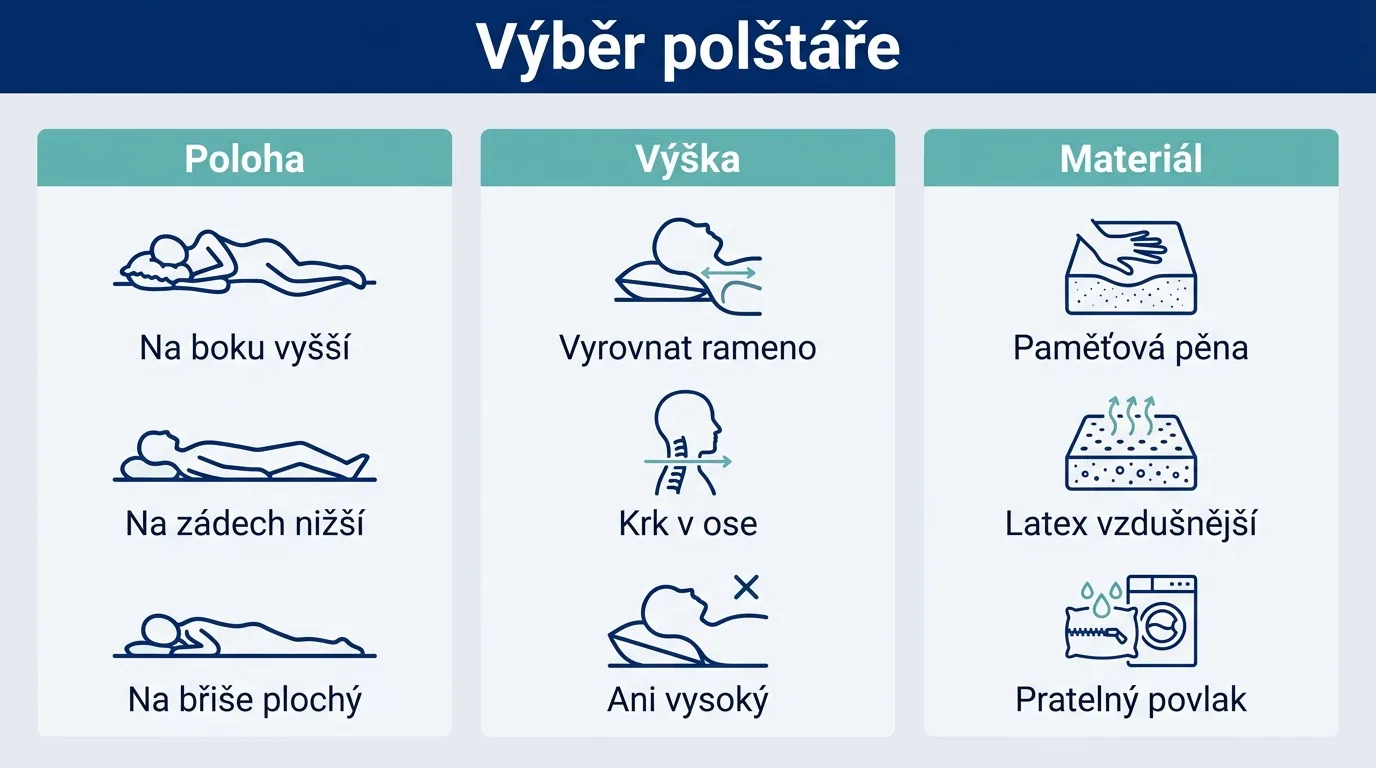 Výběr polštáře

Poloha

Na boku vyšší

Na zádech nižší

Na břiše plochý

Výška

Vyrovnat rameno

Krk v ose

Ani vysoký

Materiál

Paměťová pěna

Latex vzdušnější

Pratelný povlak